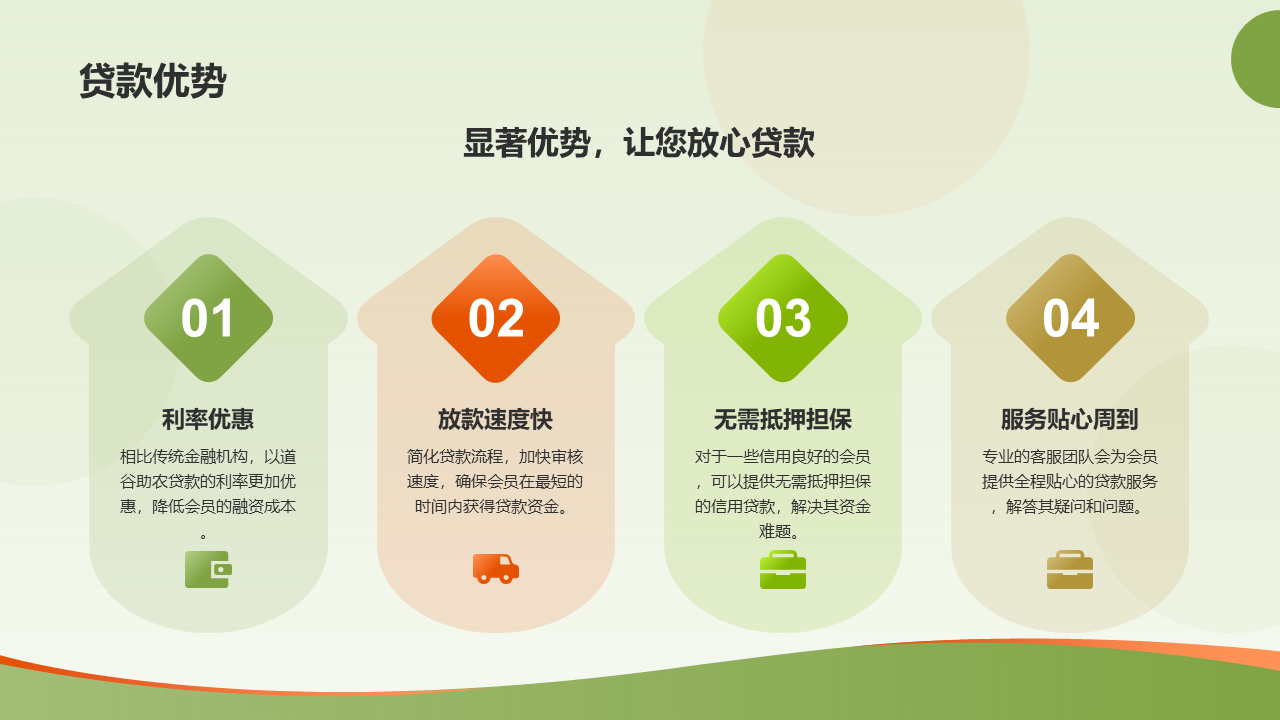 贷款优势

显著优势，让您放心贷款

01

利率优惠

相比传统金融机构，以道谷助农贷款的利率更加优惠，降低会员的融资成本。

02

放款速度快

简化贷款流程，加快审核速度，确保会员在最短的时间内获得贷款资金。

03

无需抵押担保

对于一些信用良好的会员，可以提供无需抵押担保的信用贷款，解决其资金难题。

04

服务贴心周到

专业的客服团队会为会员提供全程贴心的贷款服务，解答其疑问和问题。